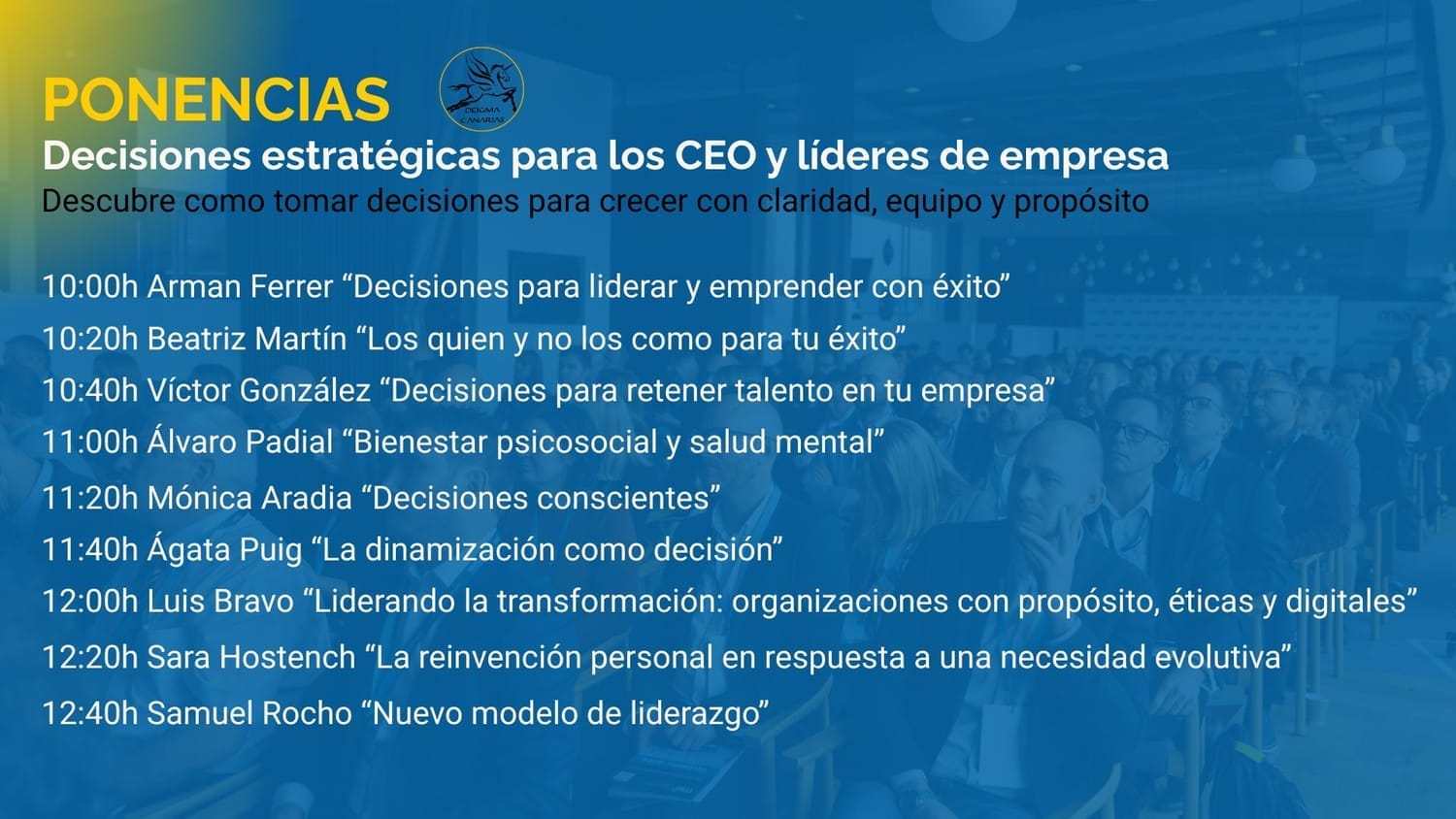 PONENCIAS

DEIGMA CANARIAS

Decisiones estratégicas para los CEO y líderes de empresa
Descubre como tomar decisiones para crecer con claridad, equipo y propósito

10:00h Arman Ferrer “Decisiones para liderar y emprender con éxito”
10:20h Beatriz Martín “Los quien y no los como para tu éxito”
10:40h Víctor González “Decisiones para retener talento en tu empresa”
11:00h Álvaro Padial “Bienestar psicosocial y salud mental”
11:20h Mónica Aradia “Decisiones conscientes”
11:40h Ágata Puig “La dinamización como decisión”
12:00h Luis Bravo “Liderando la transformación: organizaciones con propósito, éticas y digitales”
12:20h Sara Hostench “La reinvención personal en respuesta a una necesidad evolutiva”
12:40h Samuel Rocho “Nuevo modelo de liderazgo”